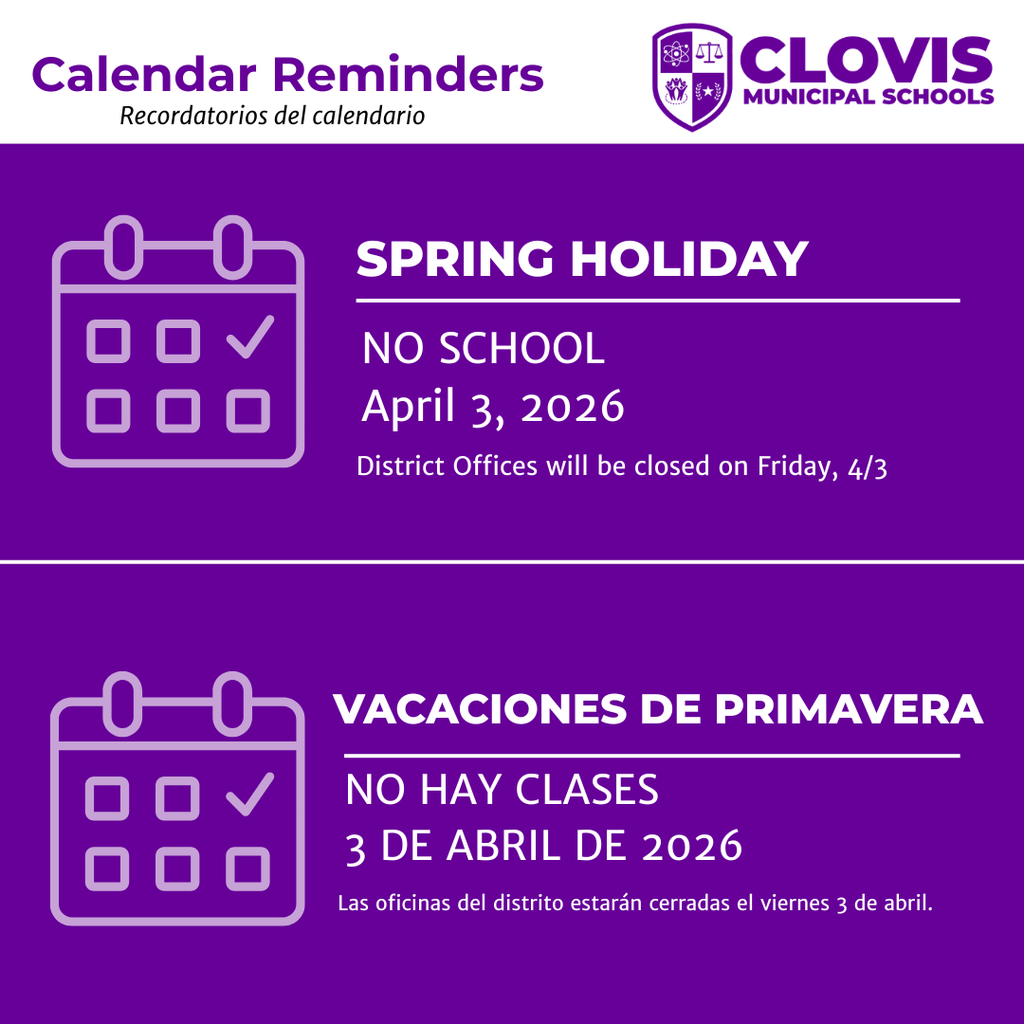 Calendar Reminders
Recordatorios del calendario

CLOVIS
MUNICIPAL SCHOOLS

SPRING HOLIDAY

NO SCHOOL
April 3, 2026

District Offices will be closed on Friday, 4/3

VACACIONES DE PRIMAVERA

NO HAY CLASES
3 DE ABRIL DE 2026

Las oficinas del distrito estarán cerradas el viernes 3 de abril.